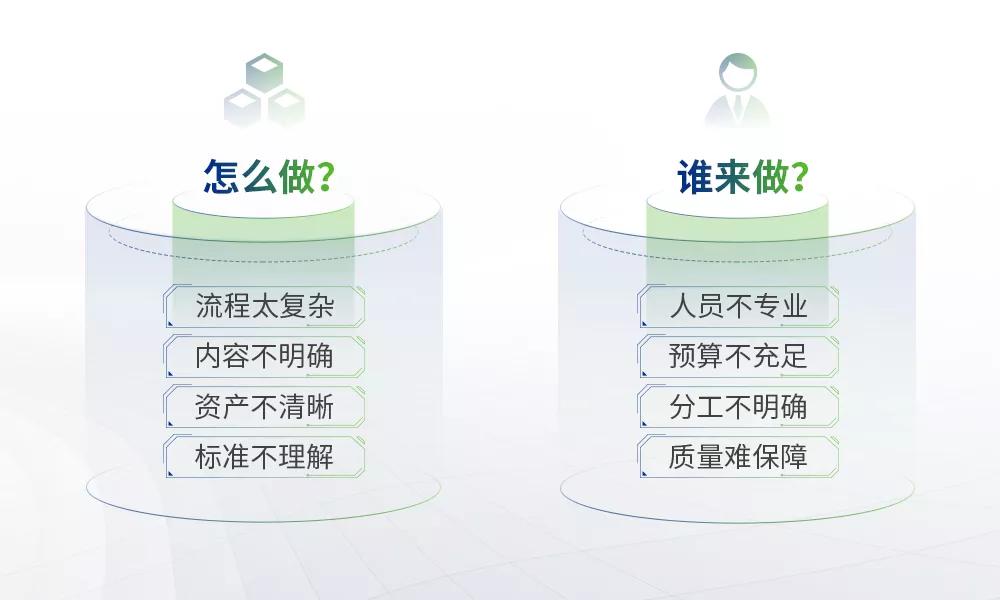 怎么做?

流程太复杂

内容不明确

资产不清晰

标准不理解

谁来做?

人员不专业

预算不充足

分工不明确

质量难保障